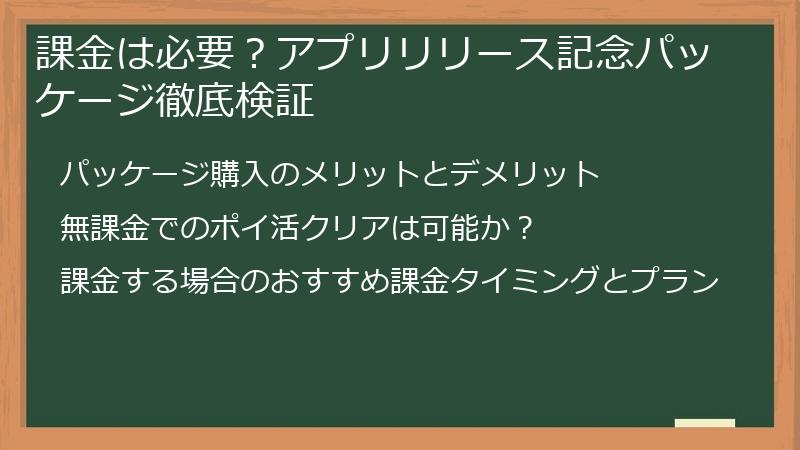 課金は必要？アプリリリース記念パッケージ徹底検証

パッケージ購入のメリットとデメリット

無課金でのポイ活クリアは可能か？

課金する場合のおすすめ課金タイミングとプラン